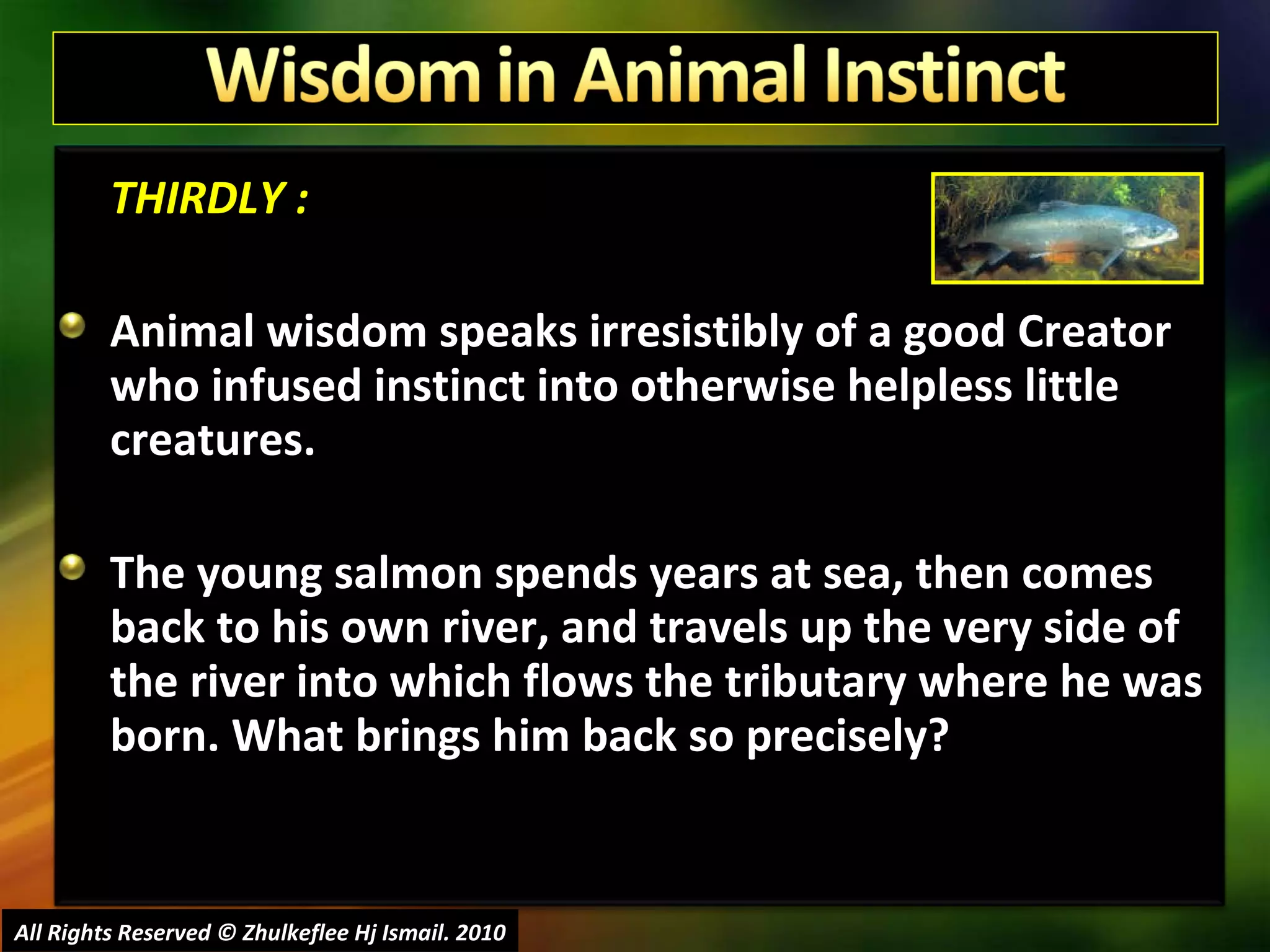 Wisdom in Animal Instinct

THIRDLY :

Animal wisdom speaks irresistibly of a good Creator who infused instinct into otherwise helpless little creatures.

The young salmon spends years at sea, then comes back to his own river, and travels up the very side of the river into which flows the tributary where he was born. What brings him back so precisely?

All Rights Reserved © Zhulkeflee Hj Ismail. 2010